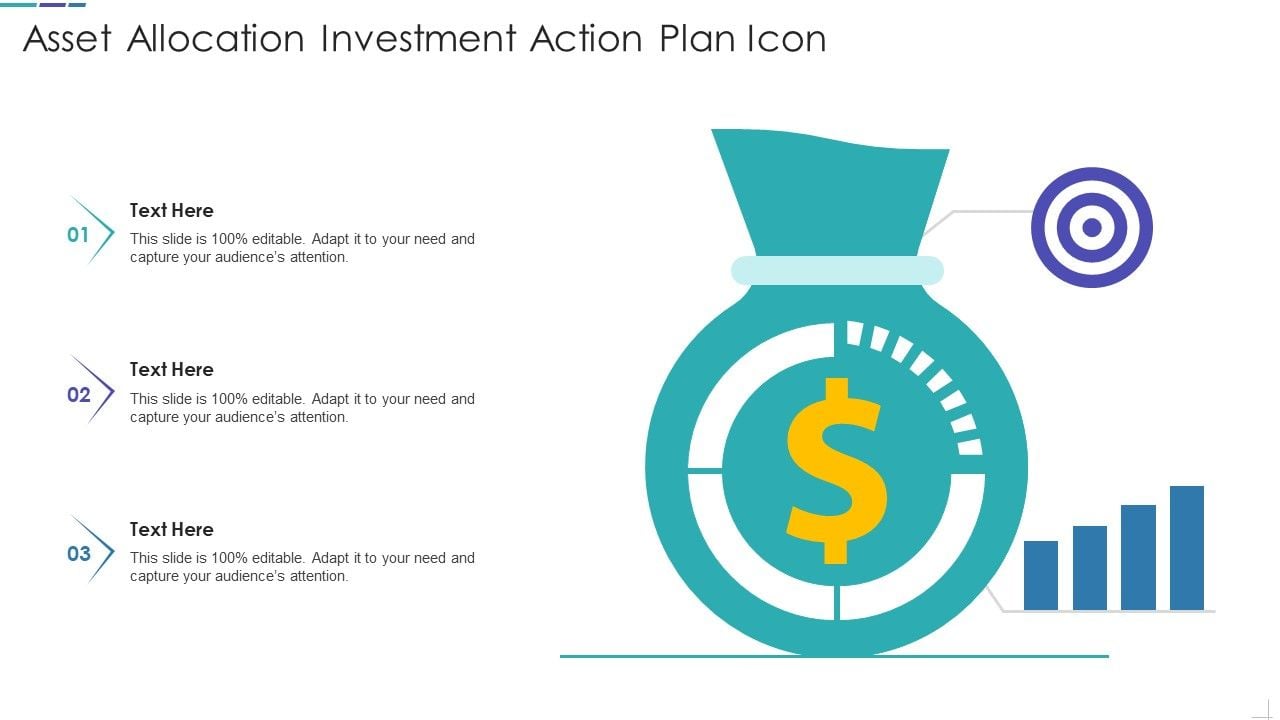 Asset Allocation Investment Action Plan Icon

01
Text Here
This slide is 100% editable. Adapt it to your need and capture your audience's attention.

02
Text Here
This slide is 100% editable. Adapt it to your need and capture your audience's attention.

03
Text Here
This slide is 100% editable. Adapt it to your need and capture your audience's attention.

$